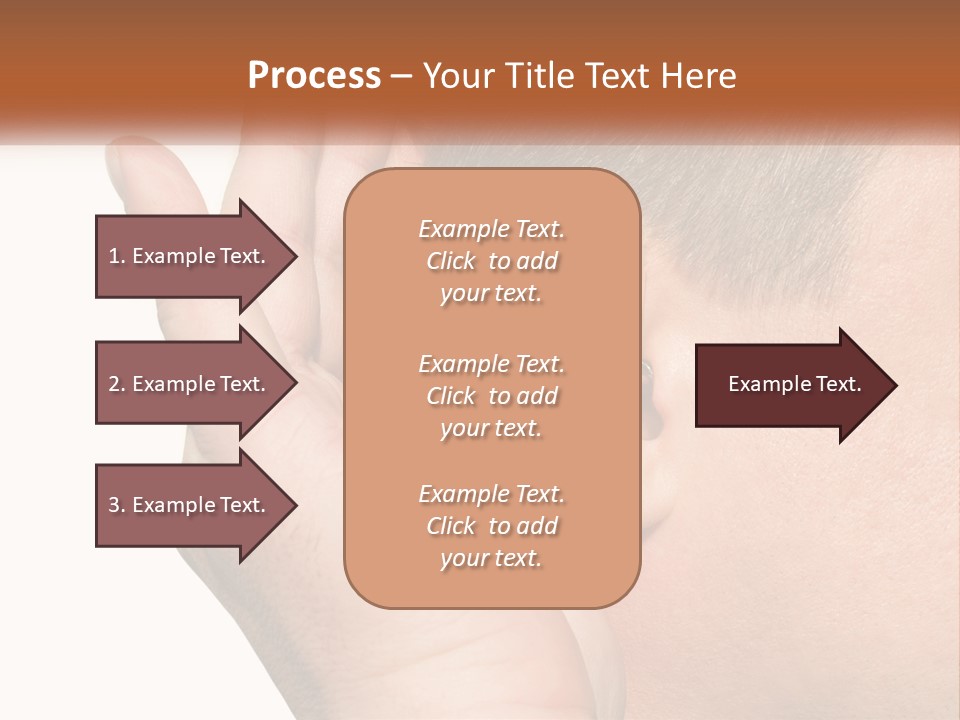 Process – Your Title Text Here

1. Example Text.

2. Example Text.

3. Example Text.

Example Text. Click to add your text.

Example Text. Click to add your text.

Example Text. Click to add your text.

Example Text.